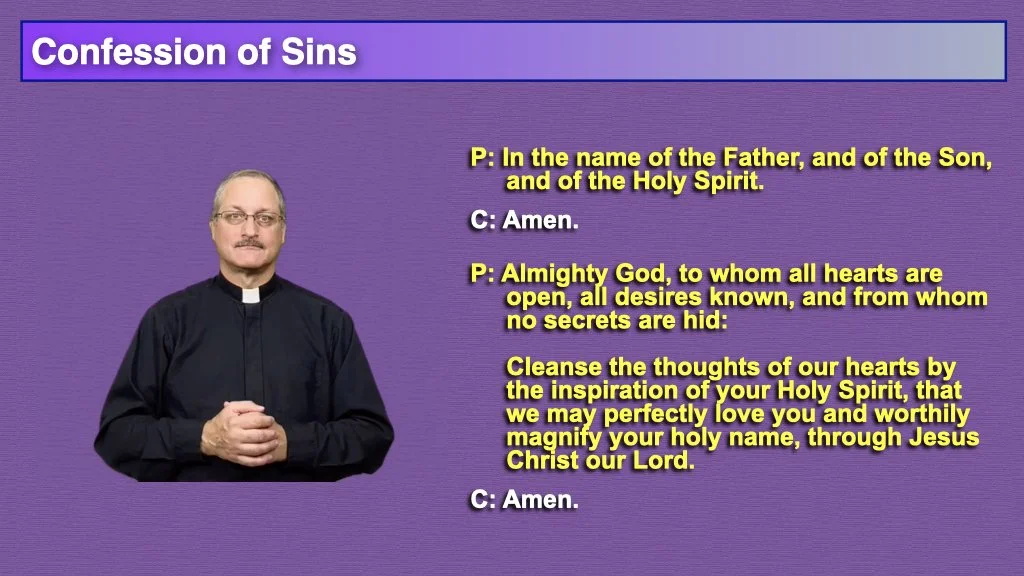 Confession of Sins

P: In the name of the Father, and of the Son, and of the Holy Spirit.

C: Amen.

P: Almighty God, to whom all hearts are open, all desires known, and from whom no secrets are hid:

Cleanse the thoughts of our hearts by the inspiration of your Holy Spirit, that we may perfectly love you and worthily magnify your holy name, through Jesus Christ our Lord.

C: Amen.